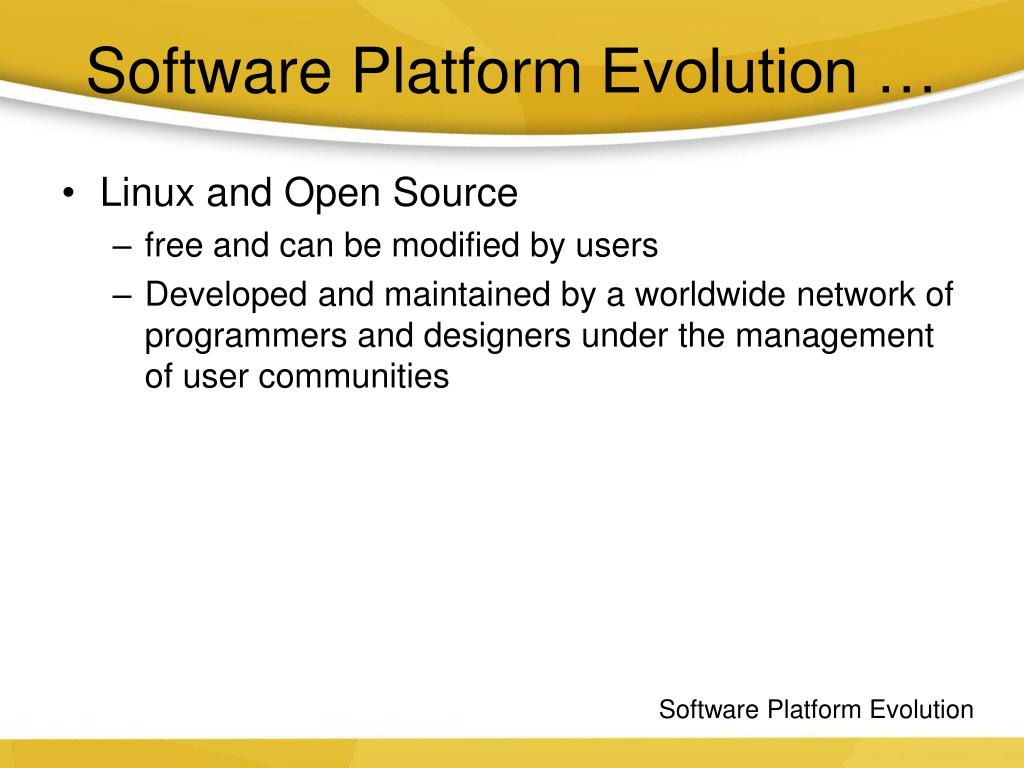 Software Platform Evolution …

• Linux and Open Source
– free and can be modified by users
– Developed and maintained by a worldwide network of programmers and designers under the management of user communities

Software Platform Evolution